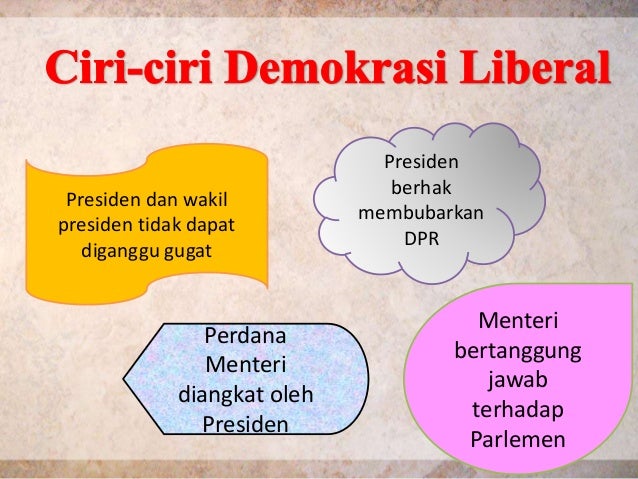 Ciri-ciri Demokrasi Liberal

Presiden dan wakil presiden tidak dapat diganggu gugat

Presiden berhak membubarkan DPR

Perdana Menteri diangkat oleh Presiden

Menteri bertanggung jawab terhadap Parlemen